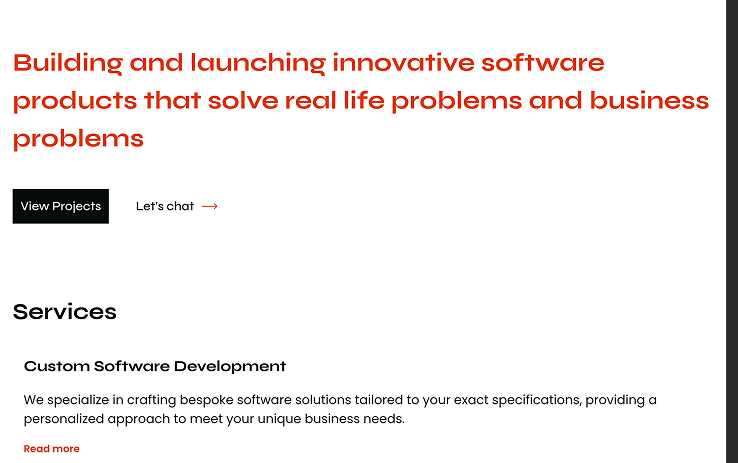 Building and launching innovative software products that solve real life problems and business problems

View Projects

Let's chat ⟶

Services

Custom Software Development

We specialize in crafting bespoke software solutions tailored to your exact specifications, providing a personalized approach to meet your unique business needs.

Read more